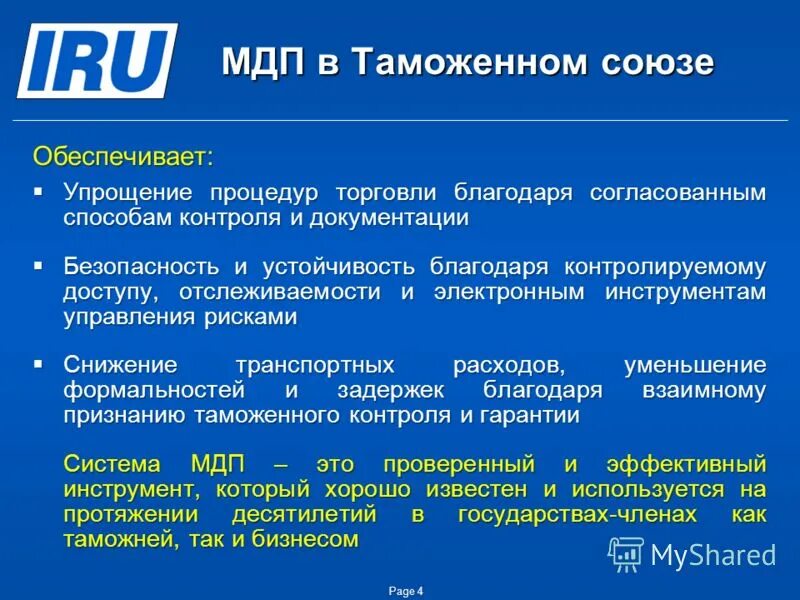 IRU

МДП в Таможенном союзе

Обеспечивает:

▪ Упрощение процедур торговли благодаря согласованным способам контроля и документации

▪ Безопасность и устойчивость благодаря контролируемому доступу, отслеживаемости и электронным инструментам управления рисками

▪ Снижение транспортных расходов, уменьшение формальностей и задержек благодаря взаимному признанию таможенного контроля и гарантии

Система МДП – это проверенный и эффективный инструмент, который хорошо известен и используется на протяжении десятилетий в государствах-членах как таможней, так и бизнесом

MyShared

Page 4